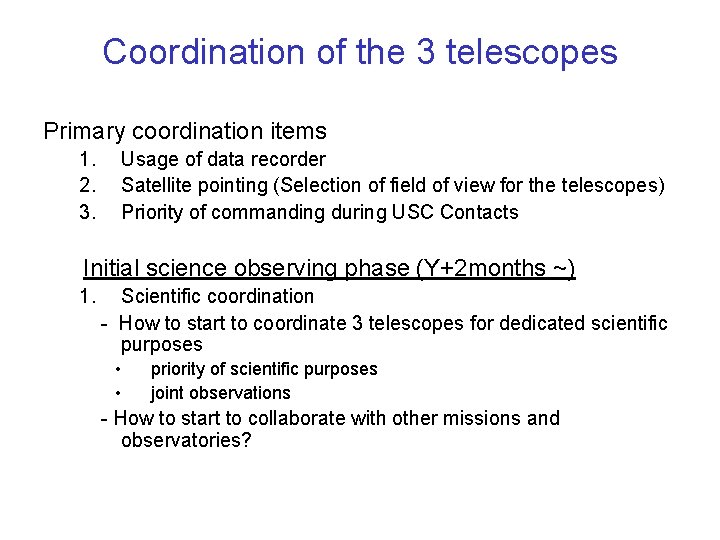 Coordination of the 3 telescopes

Primary coordination items
1. Usage of data recorder
2. Satellite pointing (Selection of field of view for the telescopes)
3. Priority of commanding during USC Contacts

Initial science observing phase (Y+2months ~)
1. Scientific coordination
- How to start to coordinate 3 telescopes for dedicated scientific purposes
• priority of scientific purposes
• joint observations
- How to start to collaborate with other missions and observatories?